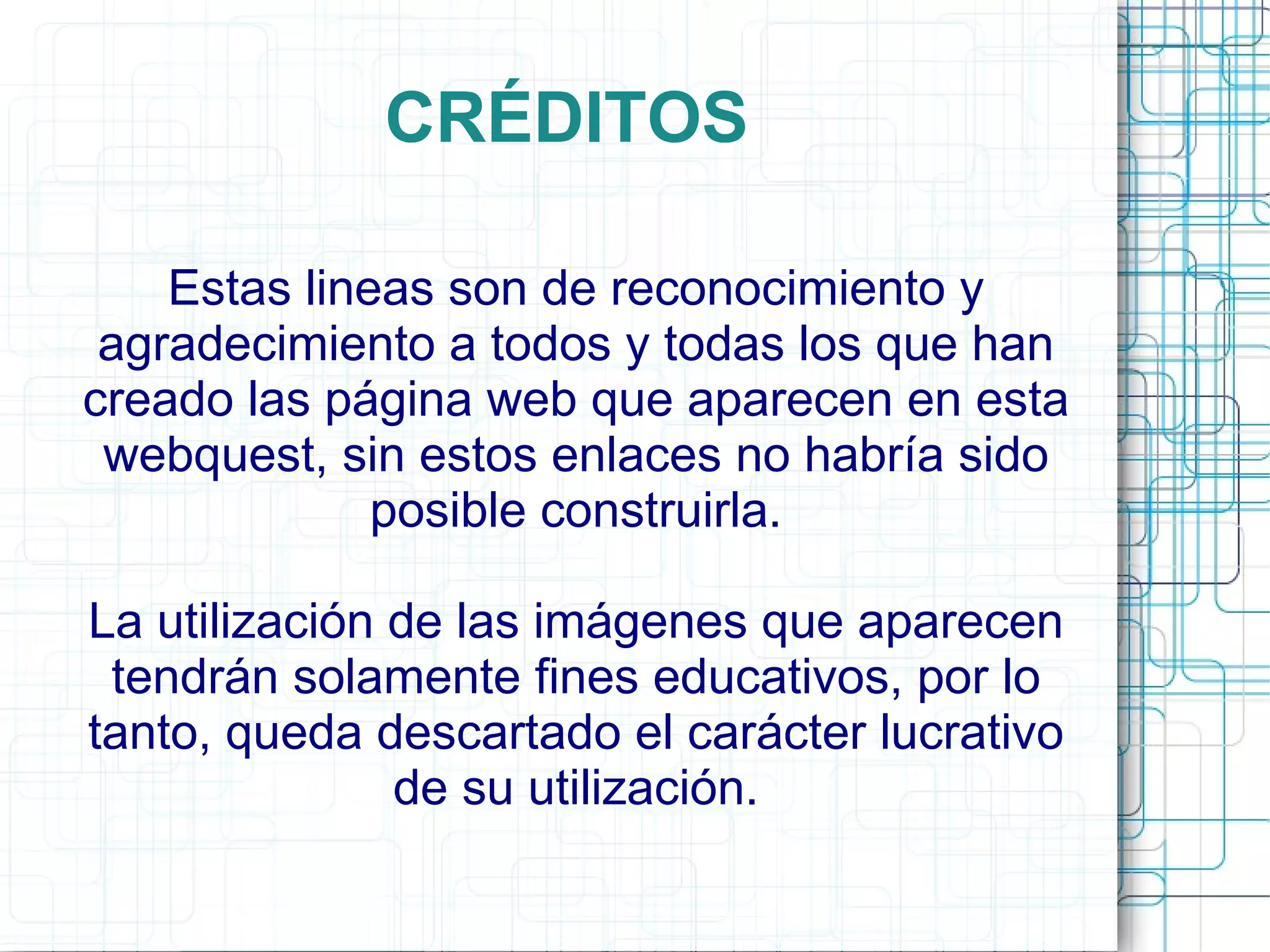 CRÉDITOS

Estas lineas son de reconocimiento y agradecimiento a todos y todas los que han creado las página web que aparecen en esta webquest, sin estos enlaces no habría sido posible construirla.

La utilización de las imágenes que aparecen tendrán solamente fines educativos, por lo tanto, queda descartado el carácter lucrativo de su utilización.